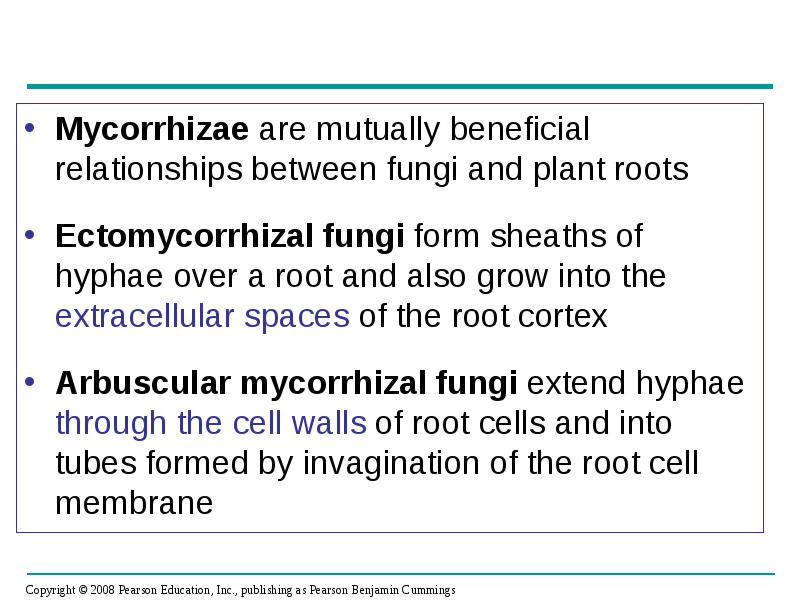 • Mycorrhizae are mutually beneficial relationships between fungi and plant roots

• Ectomycorrhizal fungi form sheaths of hyphae over a root and also grow into the extracellular spaces of the root cortex

• Arbuscular mycorrhizal fungi extend hyphae through the cell walls of root cells and into tubes formed by invagination of the root cell membrane

Copyright © 2008 Pearson Education, Inc., publishing as Pearson Benjamin Cummings